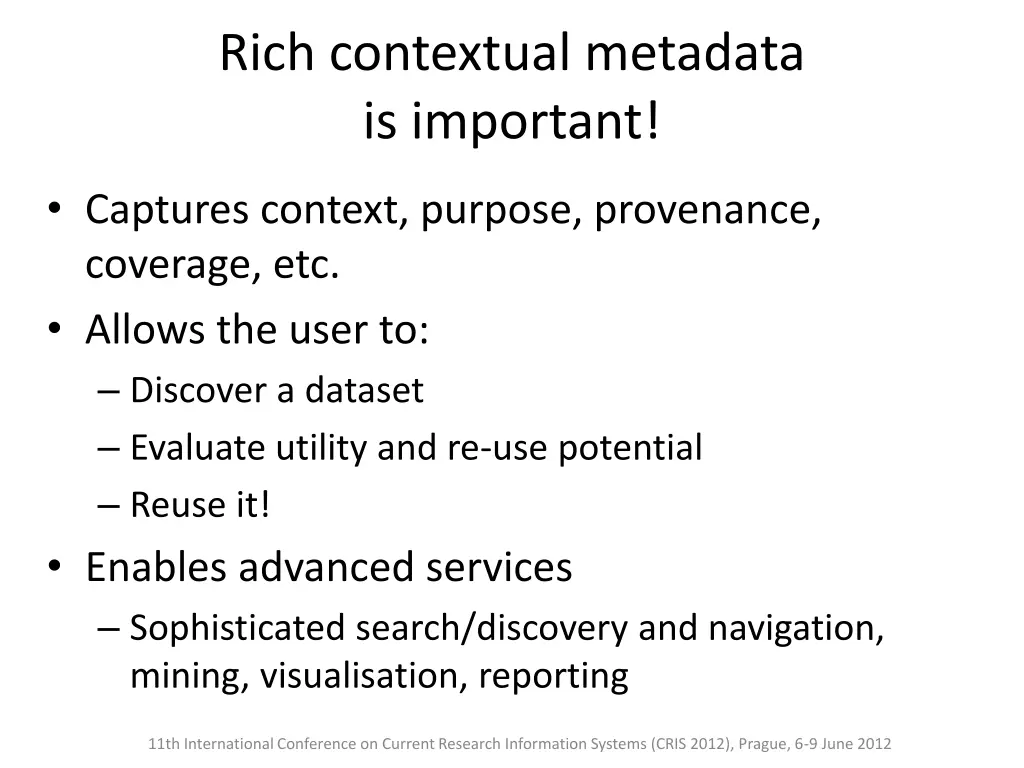 Rich contextual metadata
is important!

• Captures context, purpose, provenance, coverage, etc.
• Allows the user to:
– Discover a dataset
– Evaluate utility and re-use potential
– Reuse it!
• Enables advanced services
– Sophisticated search/discovery and navigation, mining, visualisation, reporting

11th International Conference on Current Research Information Systems (CRIS 2012), Prague, 6-9 June 2012